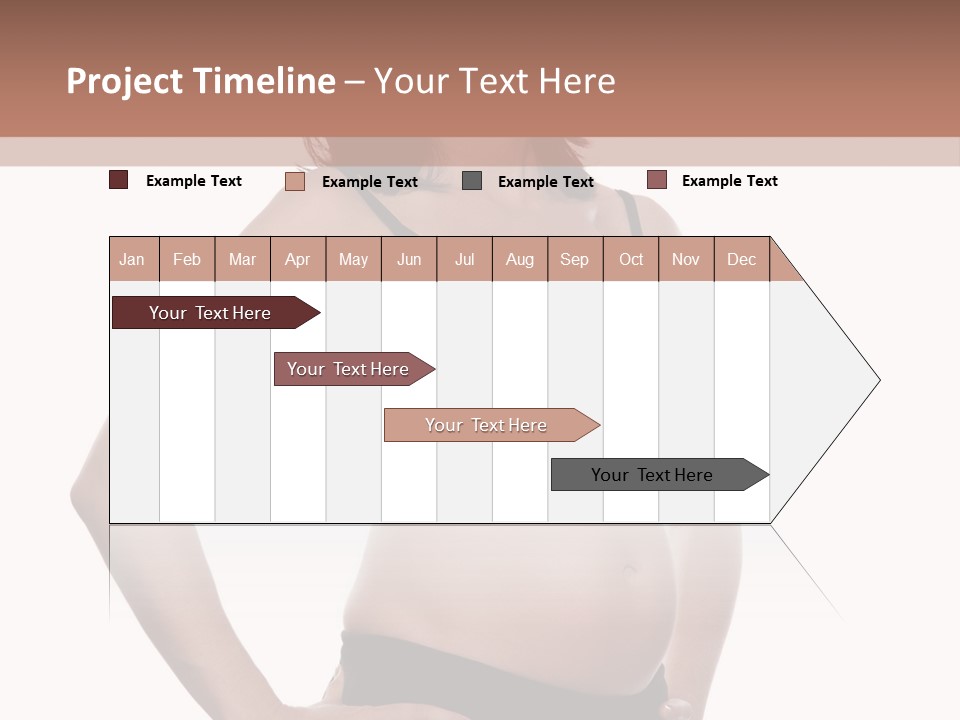 Project Timeline – Your Text Here

Example Text
Example Text
Example Text
Example Text

| Jan | Feb | Mar | Apr | May | Jun | Jul | Aug | Sep | Oct | Nov | Dec |
|---|---|---|---|---|---|---|---|---|---|---|---|

Your Text Here
Your Text Here
Your Text Here
Your Text Here